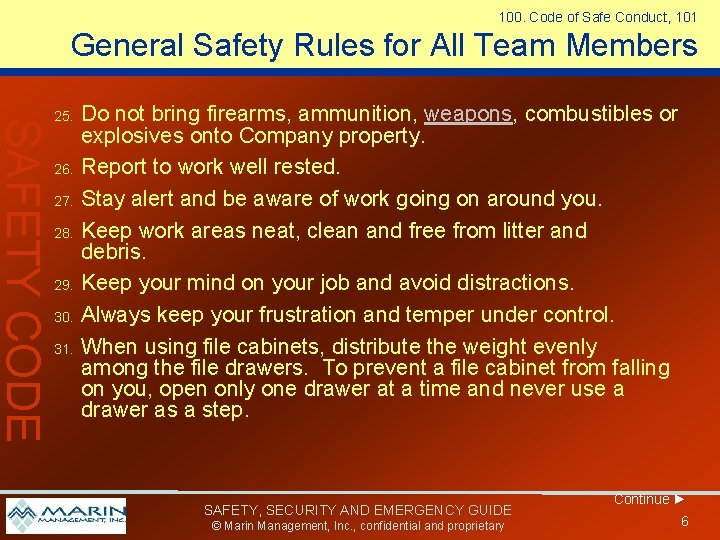 100. Code of Safe Conduct, 101

General Safety Rules for All Team Members

SAFETY CODE

25. Do not bring firearms, ammunition, weapons, combustibles or explosives onto Company property.

26. Report to work well rested.

27. Stay alert and be aware of work going on around you.

28. Keep work areas neat, clean and free from litter and debris.

29. Keep your mind on your job and avoid distractions.

30. Always keep your frustration and temper under control.

31. When using file cabinets, distribute the weight evenly among the file drawers. To prevent a file cabinet from falling on you, open only one drawer at a time and never use a drawer as a step.

MARIN MANAGEMENT, INC.

SAFETY, SECURITY AND EMERGENCY GUIDE
© Marin Management, Inc., confidential and proprietary

Continue ►

6